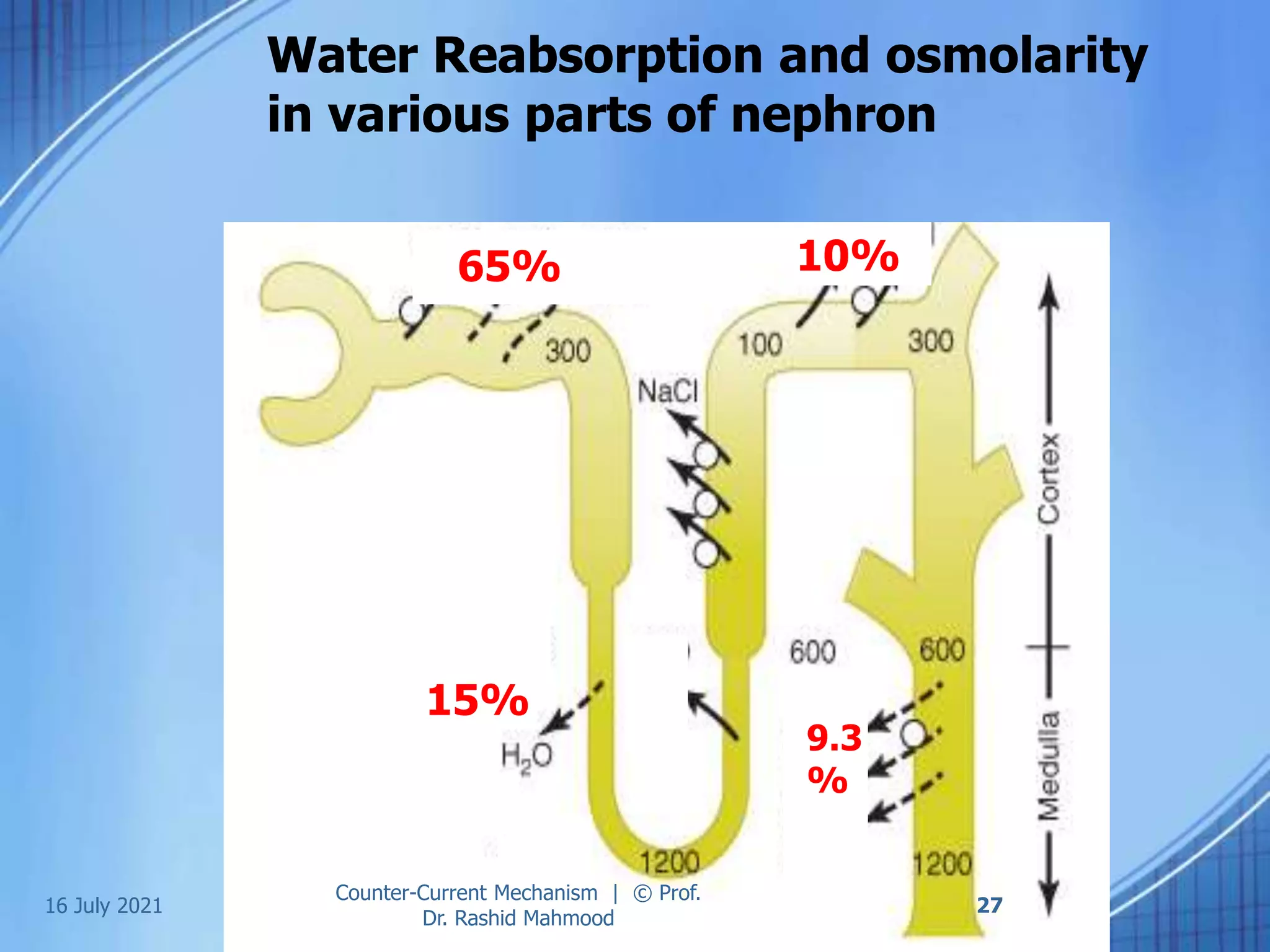 Water Reabsorption and osmolarity in various parts of nephron

65%

10%

300

100

300

NaCl

Cortex

600

600

15%

$H_2O$

9.3 %

Medulla

1200

1200

16 July 2021

Counter-Current Mechanism | © Prof. Dr. Rashid Mahmood

27